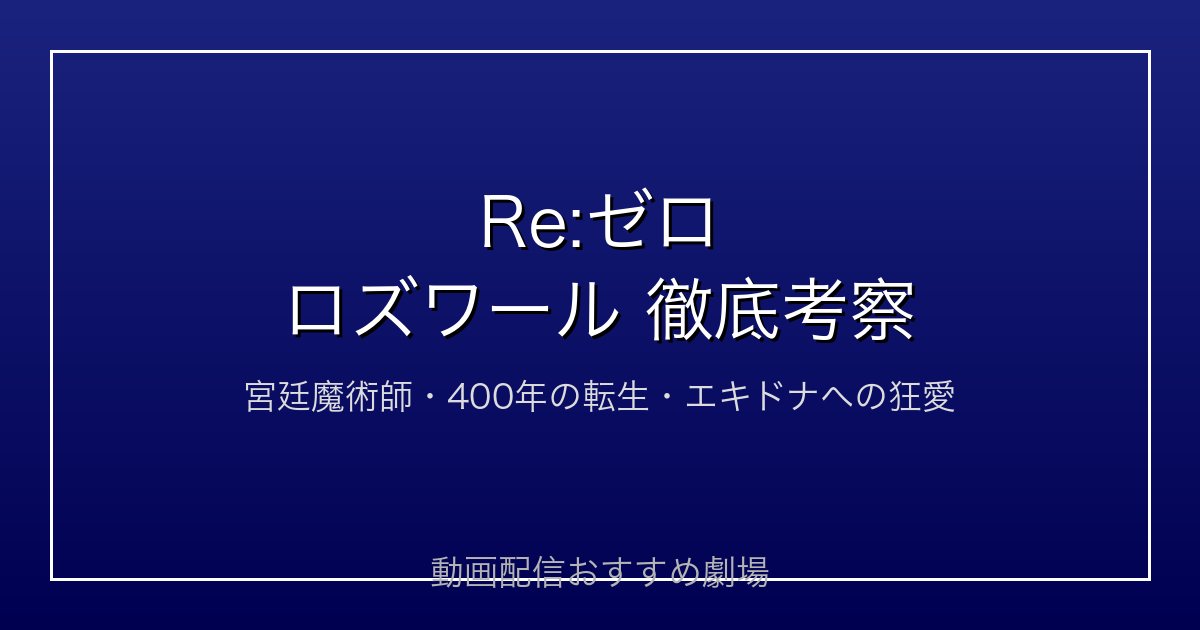 Re:ゼロ
ロズワール 徹底考察

宮廷魔術師・400年の転生・エキドナへの狂愛

動画配信おすすめ劇場